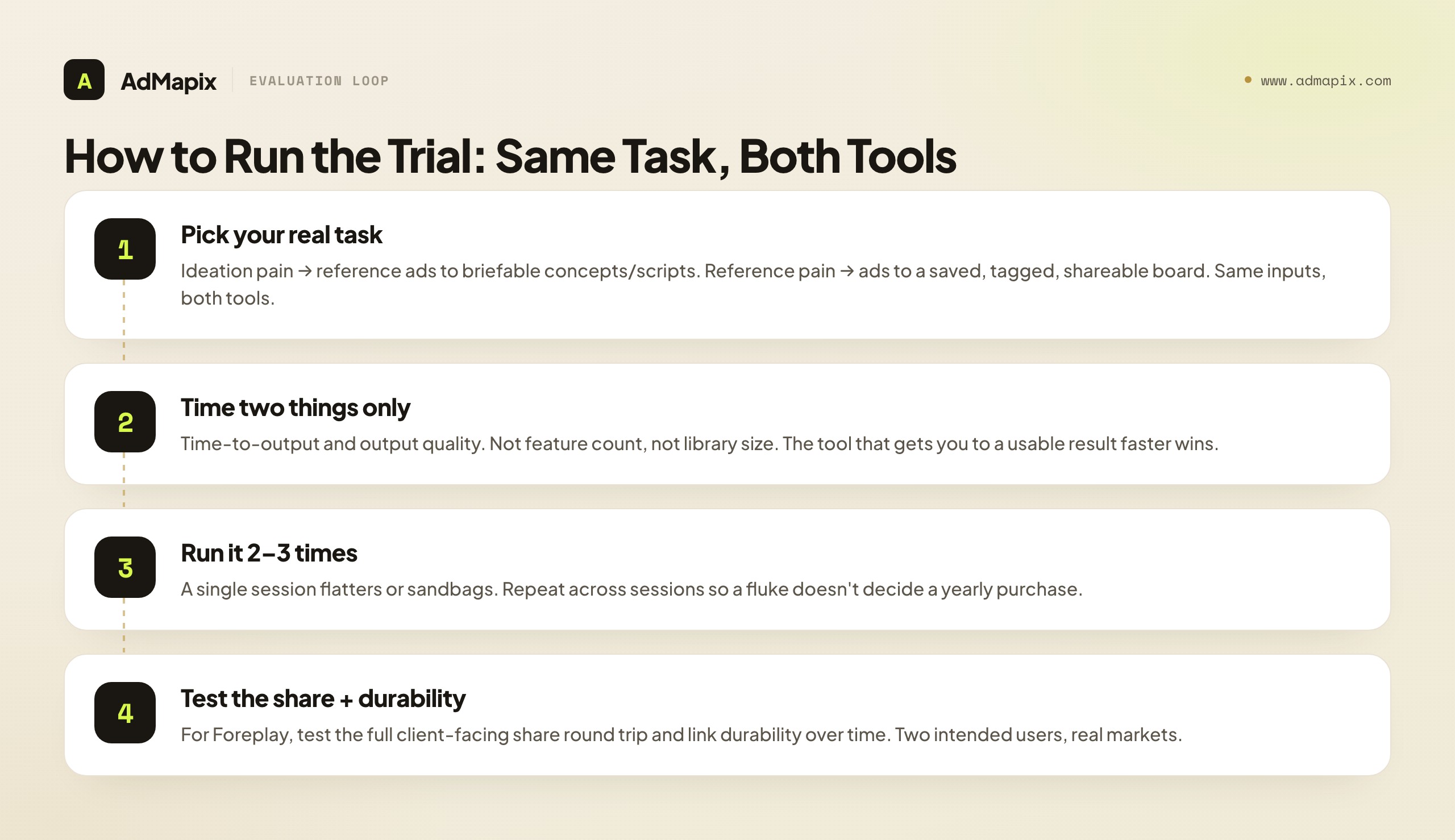 A AdMapix EVALUATION LOOP

www.admapix.com

How to Run the Trial: Same Task, Both Tools

1

Pick your real task

Ideation pain → reference ads to briefable concepts/scripts. Reference pain → ads to a saved, tagged, shareable board. Same inputs, both tools.

2

Time two things only

Time-to-output and output quality. Not feature count, not library size. The tool that gets you to a usable result faster wins.

3

Run it 2–3 times

A single session flatters or sandbags. Repeat across sessions so a fluke doesn't decide a yearly purchase.

4

Test the share + durability

For Foreplay, test the full client-facing share round trip and link durability over time. Two intended users, real markets.